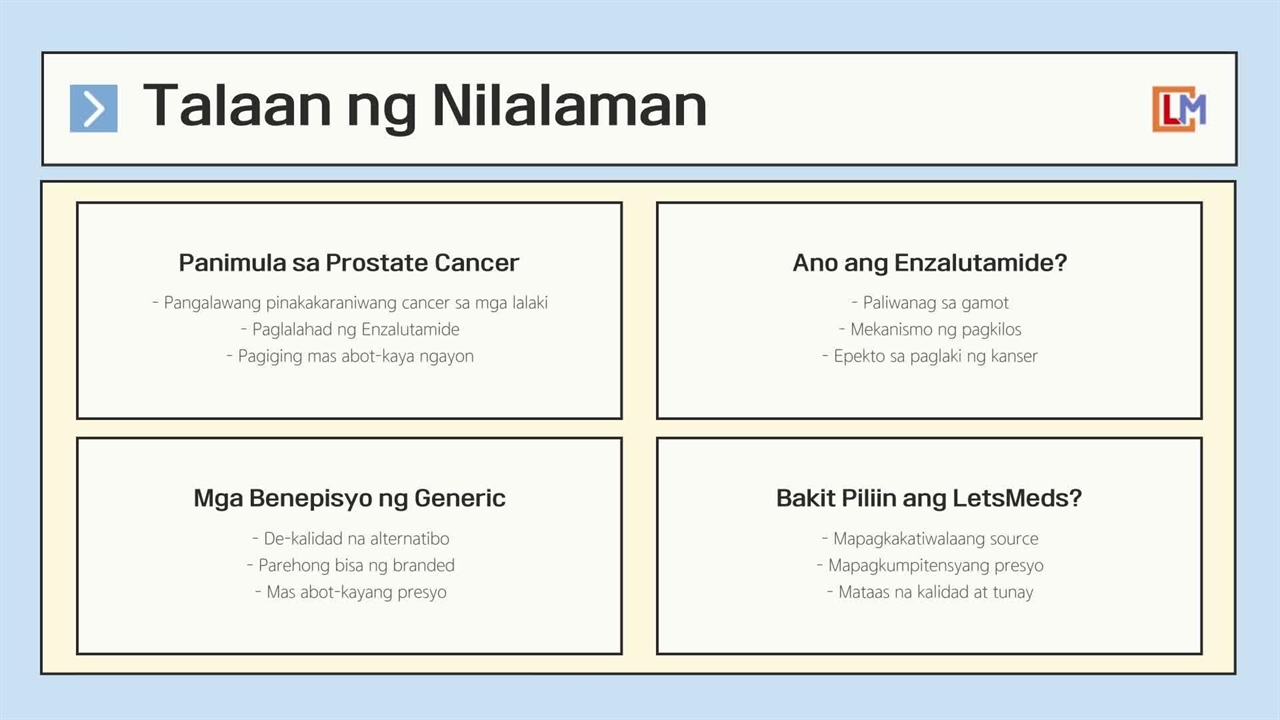 Talaan ng Nilalaman

LM

Panimula sa Prostate Cancer

- Pangalawang pinakakaraniwang cancer sa mga lalaki
- Paglalahad ng Enzalutamide
- Pagiging mas abot-kaya ngayon

Ano ang Enzalutamide?

- Paliwanag sa gamot
- Mekanismo ng pagkilos
- Epekto sa paglaki ng kanser

Mga Benepisyo ng Generic

- De-kalidad na alternatibo
- Parehong bisa ng branded
- Mas abot-kayang presyo

Bakit Piliin ang LetsMeds?

- Mapagkakatiwalaang source
- Mapagkumpitensyang presyo
- Mataas na kalidad at tunay